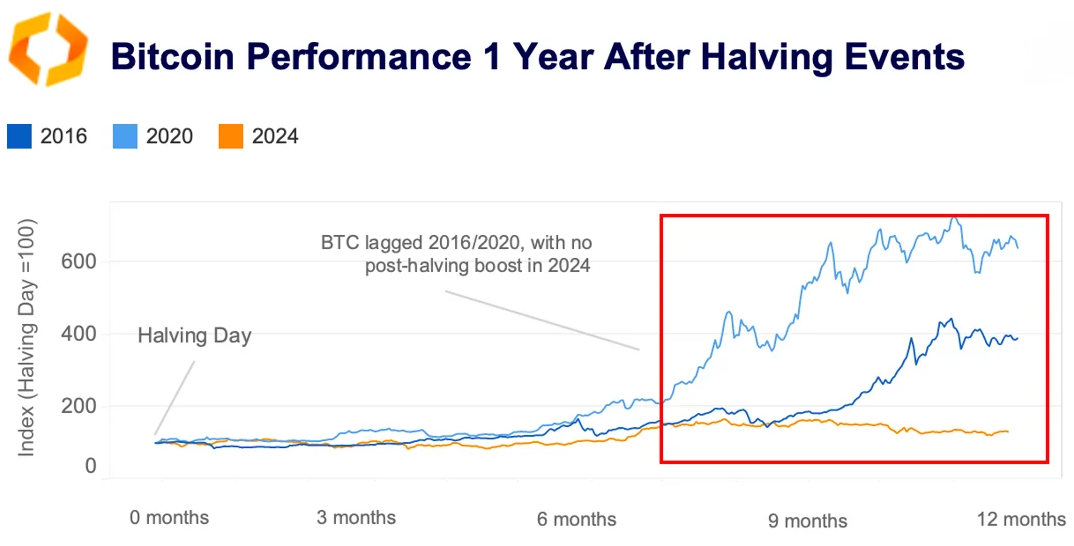 Bitcoin Performance 1 Year After Halving Events

2016 2020 2024

Index (Halving Day =100)

600
400
200
0

BTC lagged 2016/2020, with no post-halving boost in 2024

Halving Day

0 months 3 months 6 months 9 months 12 months